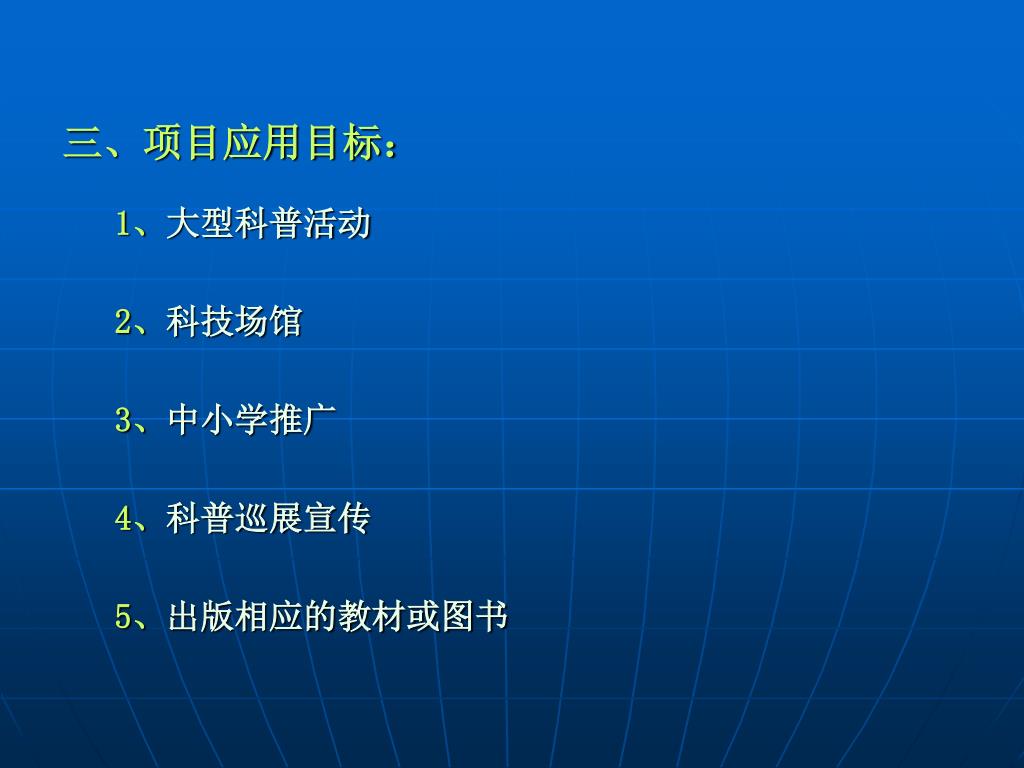 三、项目应用目标：

1、大型科普活动

2、科技场馆

3、中小学推广

4、科普巡展宣传

5、出版相应的教材或图书